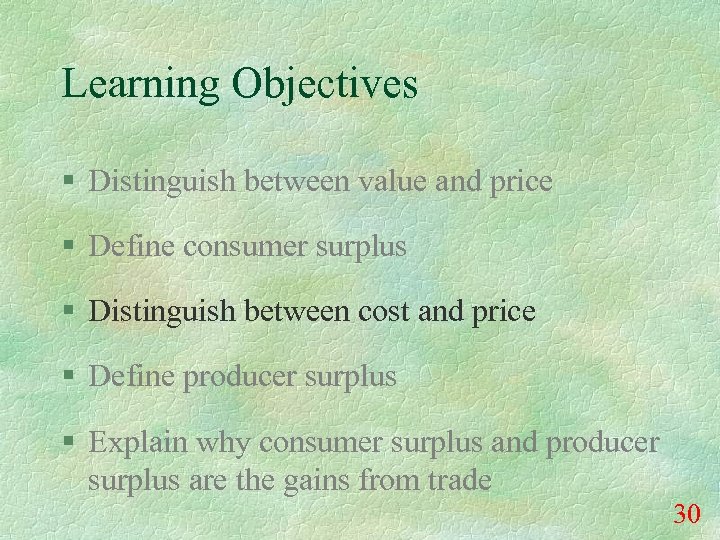 Learning Objectives

§ Distinguish between value and price

§ Define consumer surplus

§ Distinguish between cost and price

§ Define producer surplus

§ Explain why consumer surplus and producer surplus are the gains from trade

30